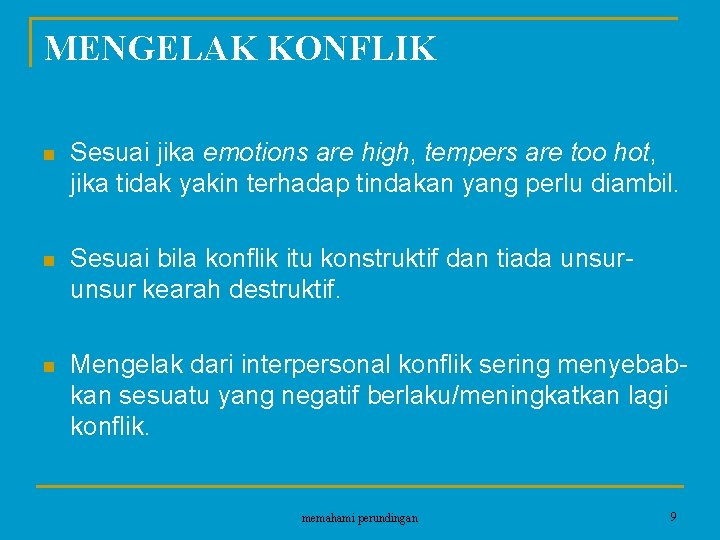 MENGELAK KONFLIK

Sesuai jika emotions are high, tempers are too hot, jika tidak yakin terhadap tindakan yang perlu diambil.

Sesuai bila konflik itu konstruktif dan tiada unsur-unsur kearah destruktif.

Mengelak dari interpersonal konflik sering menyebabkan sesuatu yang negatif berlaku/meningkatkan lagi konflik.

memahami perundingan

9